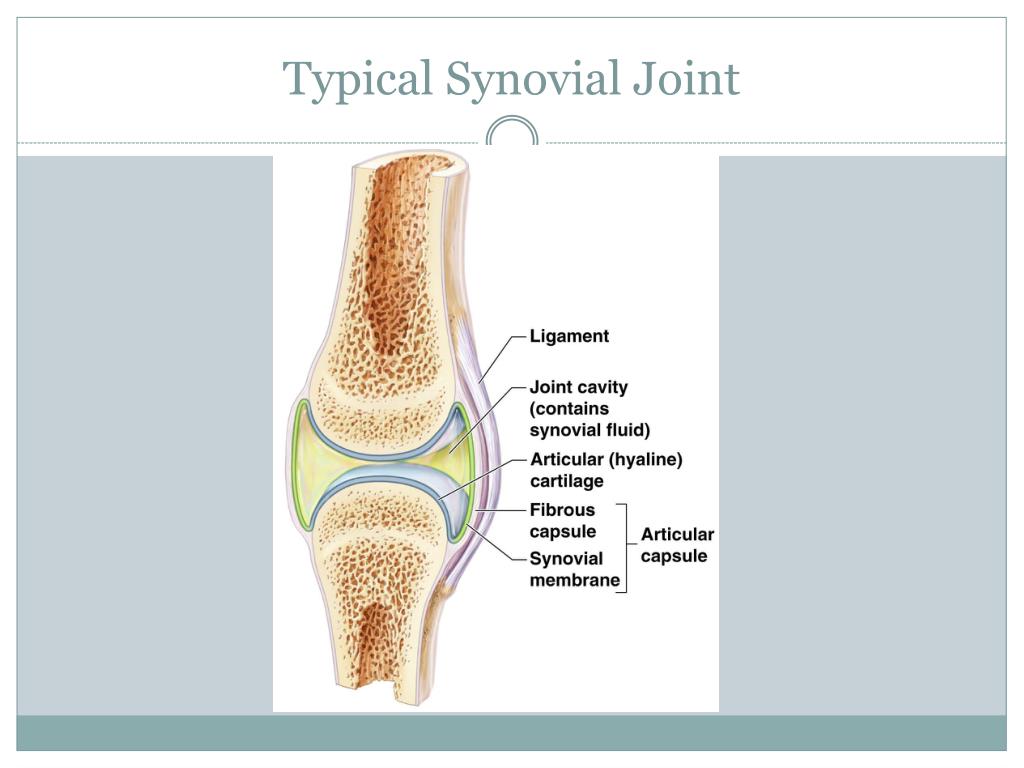 Typical Synovial Joint

Ligament

Joint cavity (contains synovial fluid)

Articular (hyaline) cartilage

Fibrous capsule

Synovial membrane

Articular capsule